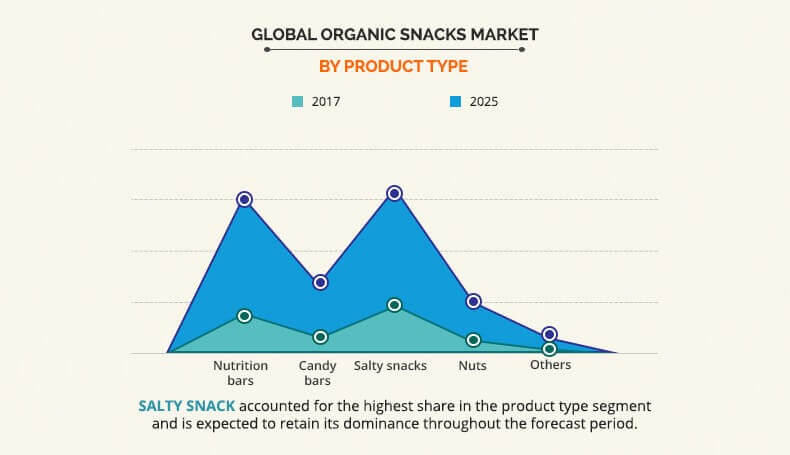 GLOBAL ORGANIC SNACKS MARKET

BY PRODUCT TYPE

2017

2025

Nutrition bars

Candy bars

Salty snacks

Nuts

Others

SALTY SNACK accounted for the highest share in the product type segment and is expected to retain its dominance throughout the forecast period.